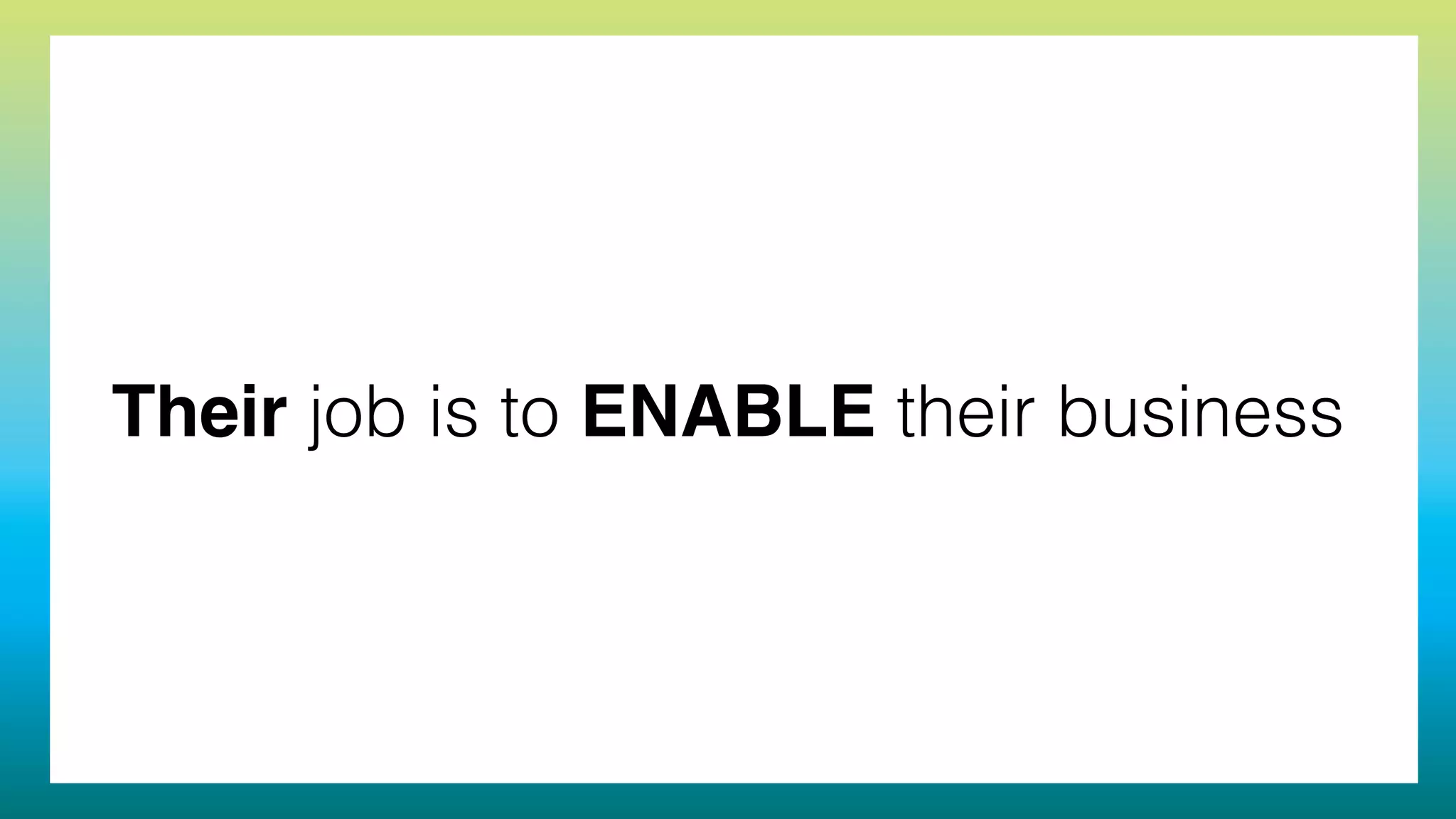 Their job is to ENABLE their business